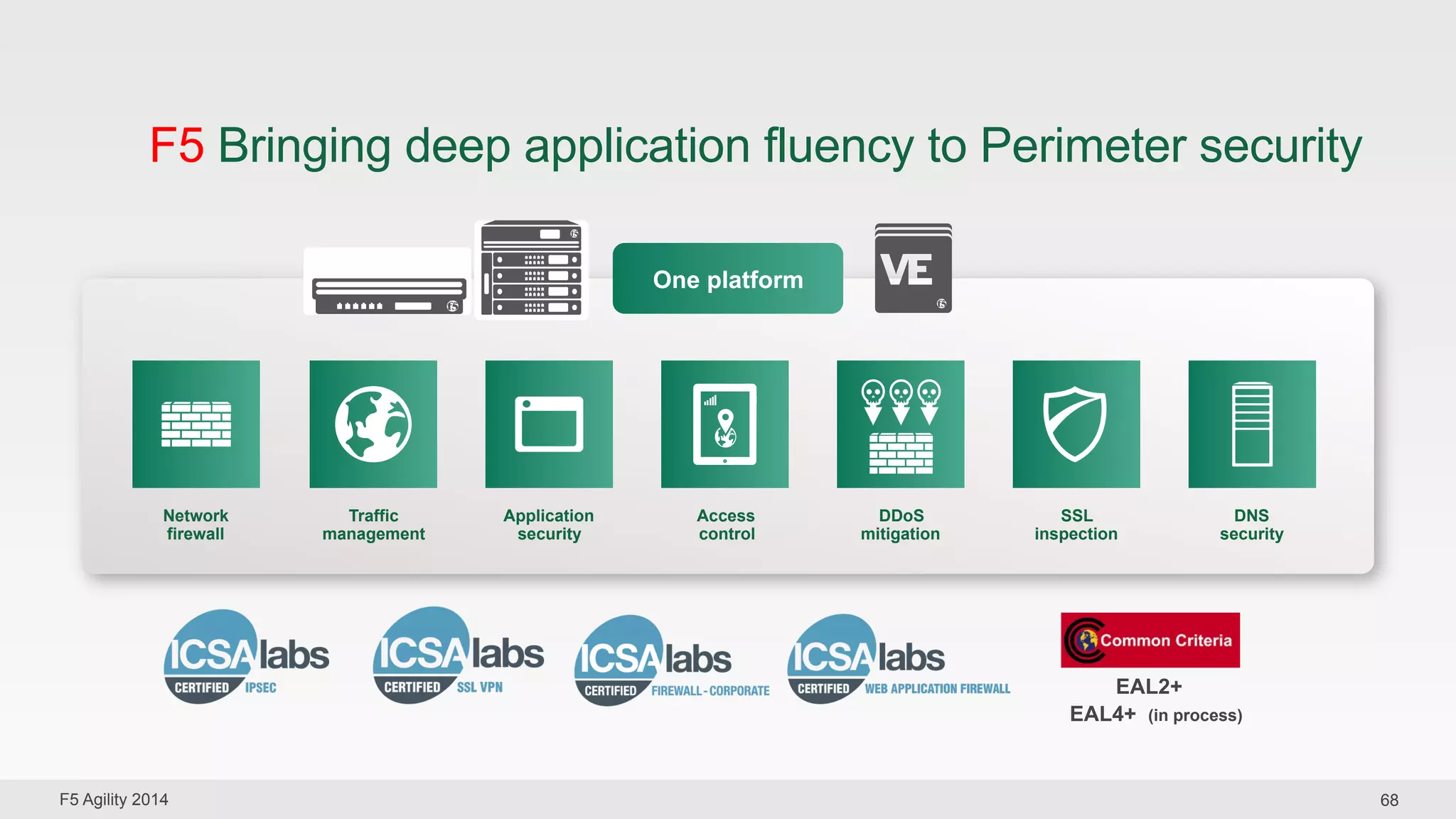 F5 Bringing deep application fluency to Perimeter security

One platform

VE

Network firewall

Traffic management

Application security

Access control

DDoS mitigation

SSL inspection

DNS security

ICSA labs CERTIFIED IPSEC

ICSA labs CERTIFIED SSL VPN

ICSA labs CERTIFIED FIREWALL - CORPORATE

ICSA labs CERTIFIED WEB APPLICATION FIREWALL

Common Criteria

EAL2+

EAL4+ (in process)

F5 Agility 2014

68